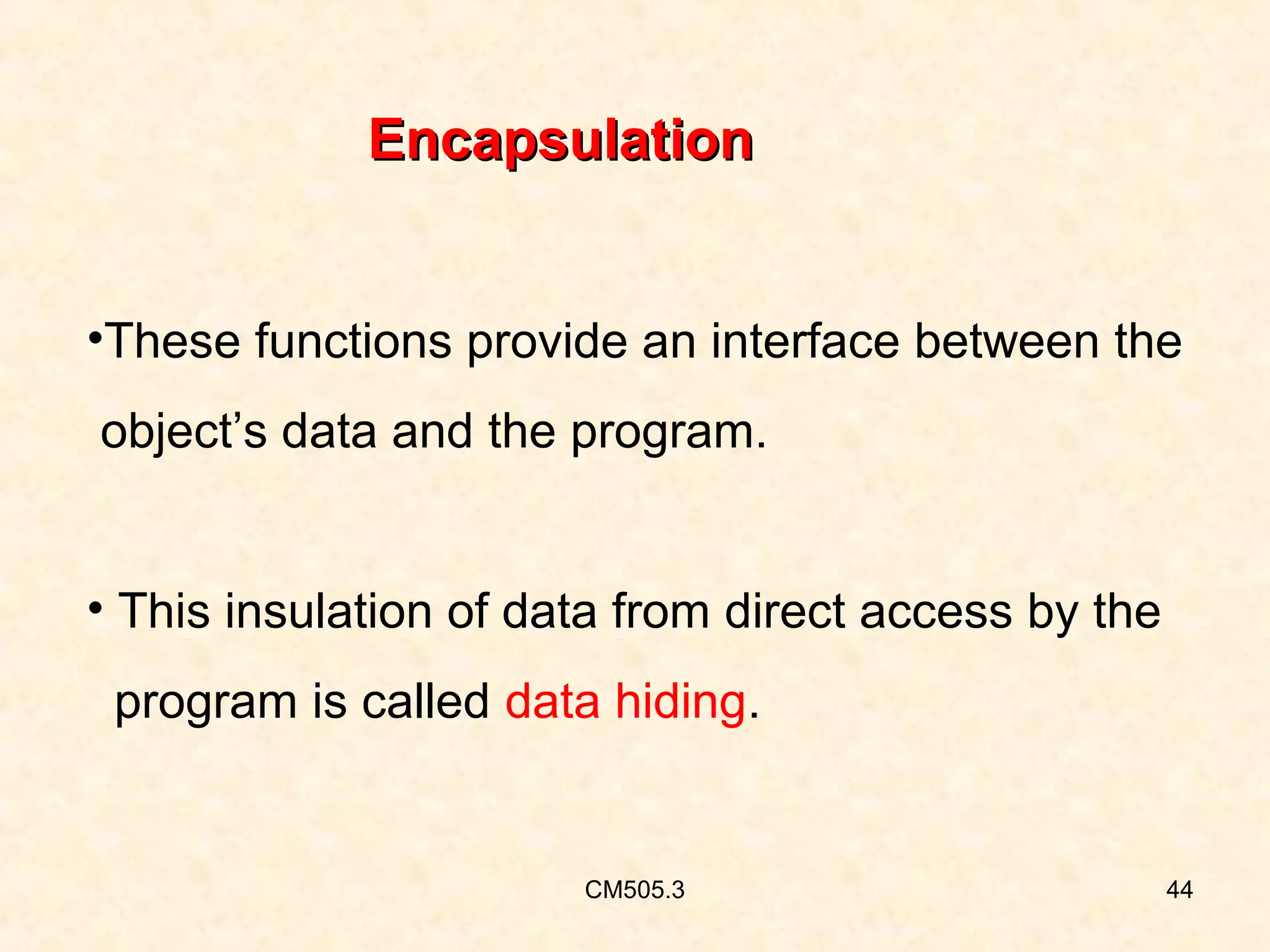 Encapsulation

•These functions provide an interface between the object’s data and the program.

• This insulation of data from direct access by the program is called data hiding.

CM505.3

44